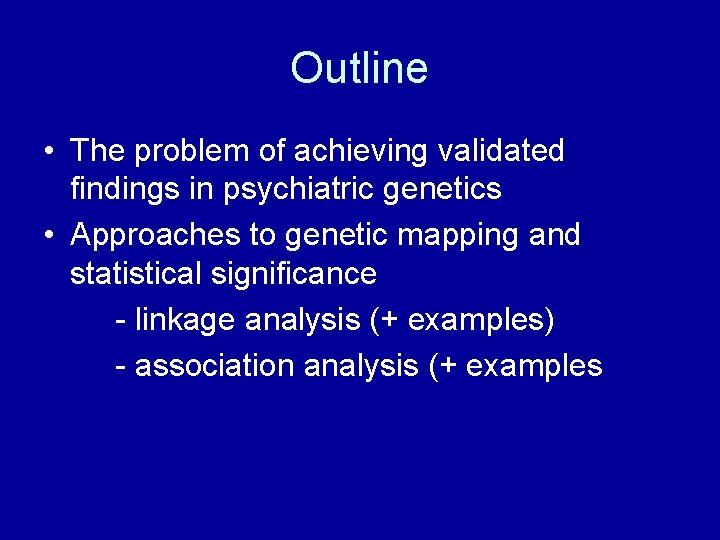 Outline

• The problem of achieving validated findings in psychiatric genetics

• Approaches to genetic mapping and statistical significance

- linkage analysis (+ examples)

- association analysis (+ examples